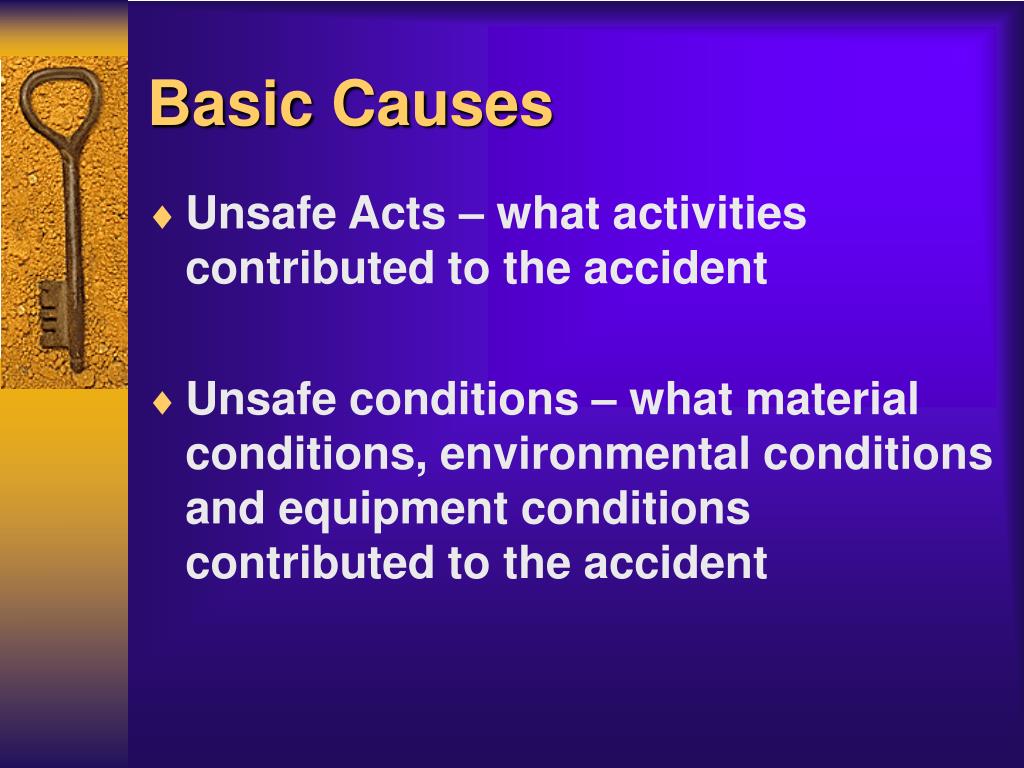 Basic Causes

♦ Unsafe Acts – what activities contributed to the accident

♦ Unsafe conditions – what material conditions, environmental conditions and equipment conditions contributed to the accident